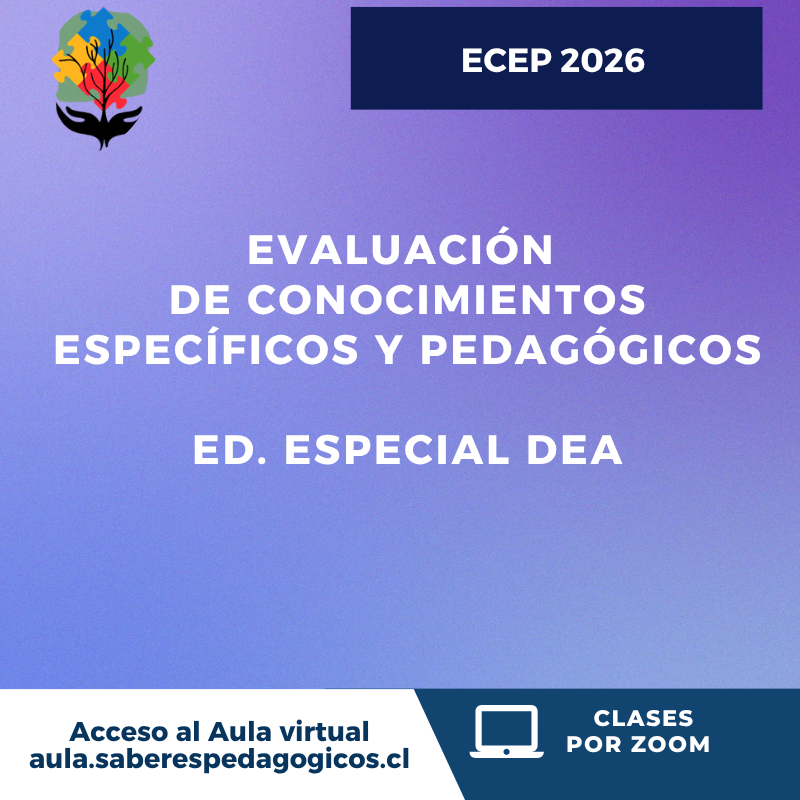 ECEP 2026

EVALUACIÓN DE CONOCIMIENTOS ESPECÍFICOS Y PEDAGÓGICOS

ED. ESPECIAL DEA

Acceso al Aula virtual
aula.saberespedagogicos.cl

CLASES POR ZOOM